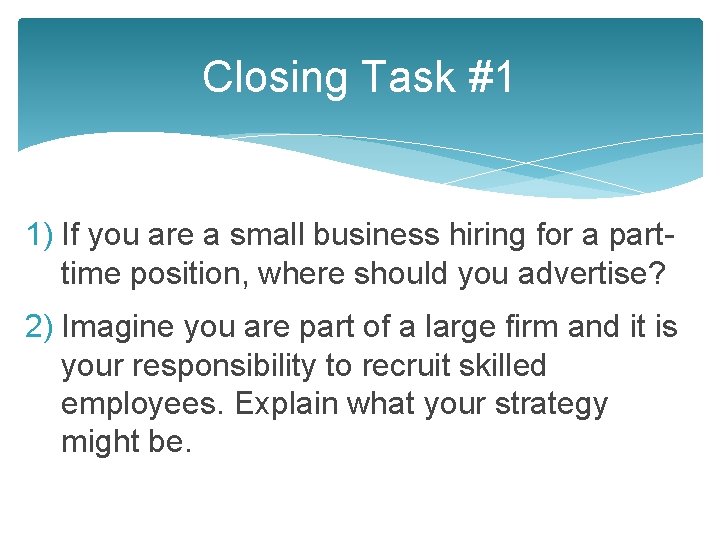 Closing Task #1

1) If you are a small business hiring for a part-time position, where should you advertise?

2) Imagine you are part of a large firm and it is your responsibility to recruit skilled employees. Explain what your strategy might be.